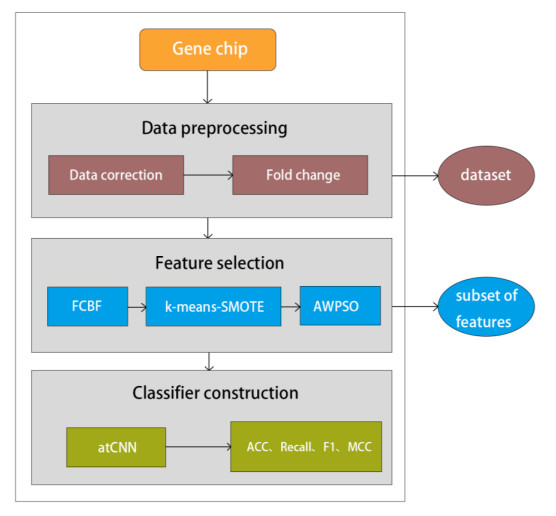 Gene chip

Data preprocessing

Data correction

Fold change

dataset

Feature selection

FCBF

k-means-SMOTE

AWPSO

subset of features

Classifier construction

atCNN

ACC、Recall、F1、MCC